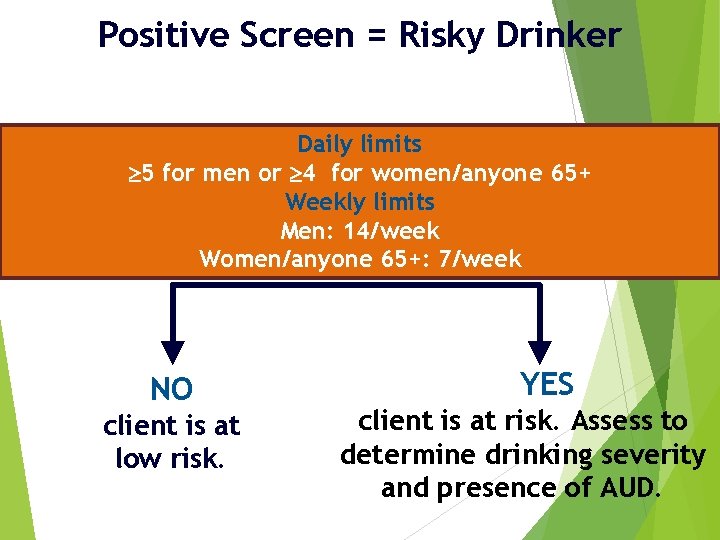 Positive Screen = Risky Drinker

Daily limits
$\geq$5 for men or $\geq$4 for women/anyone 65+
Weekly limits
Men: 14/week
Women/anyone 65+: 7/week

NO
client is at low risk.

YES
client is at risk. Assess to determine drinking severity and presence of AUD.